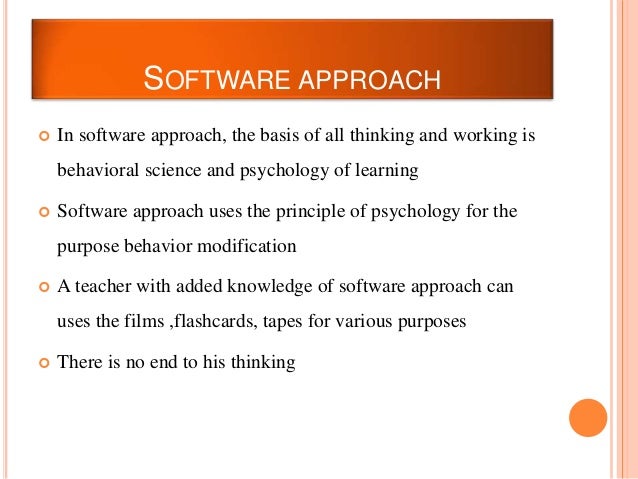 SOFTWARE APPROACH

In software approach, the basis of all thinking and working is behavioral science and psychology of learning

Software approach uses the principle of psychology for the purpose behavior modification

A teacher with added knowledge of software approach can uses the films ,flashcards, tapes for various purposes

There is no end to his thinking